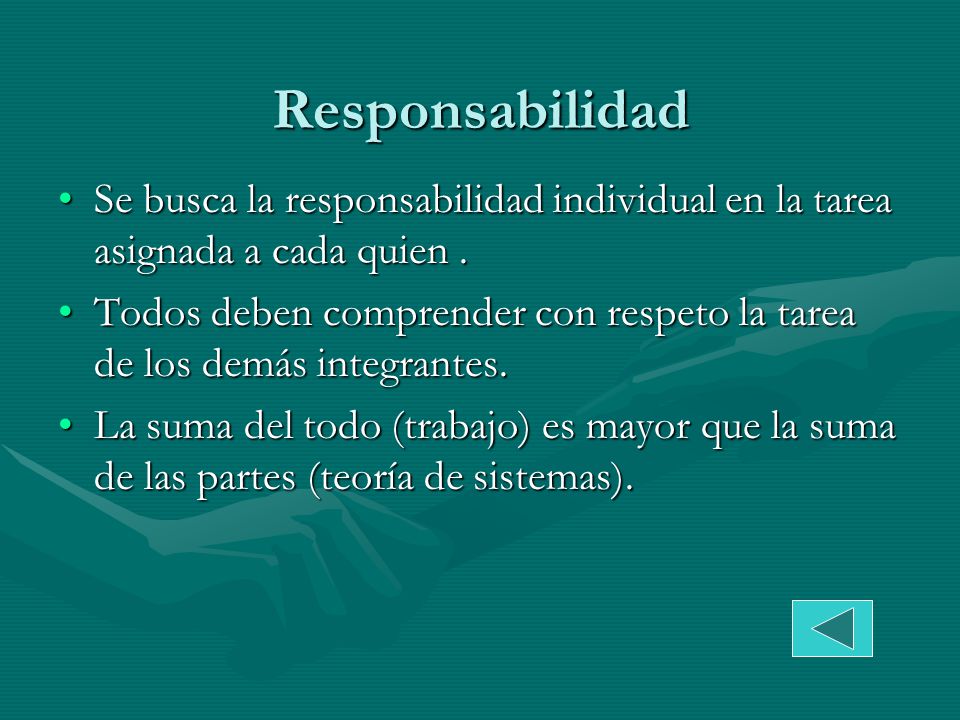 Responsabilidad

• Se busca la responsabilidad individual en la tarea asignada a cada quien .

• Todos deben comprender con respeto la tarea de los demás integrantes.

• La suma del todo (trabajo) es mayor que la suma de las partes (teoría de sistemas).